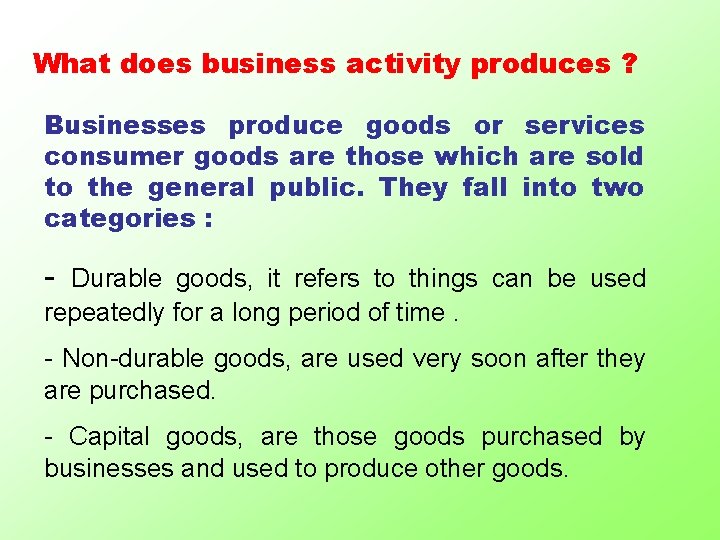 What does business activity produces ?

Businesses produce goods or services consumer goods are those which are sold to the general public. They fall into two categories :

- Durable goods, it refers to things can be used repeatedly for a long period of time .

- Non-durable goods, are used very soon after they are purchased.

- Capital goods, are those goods purchased by businesses and used to produce other goods.